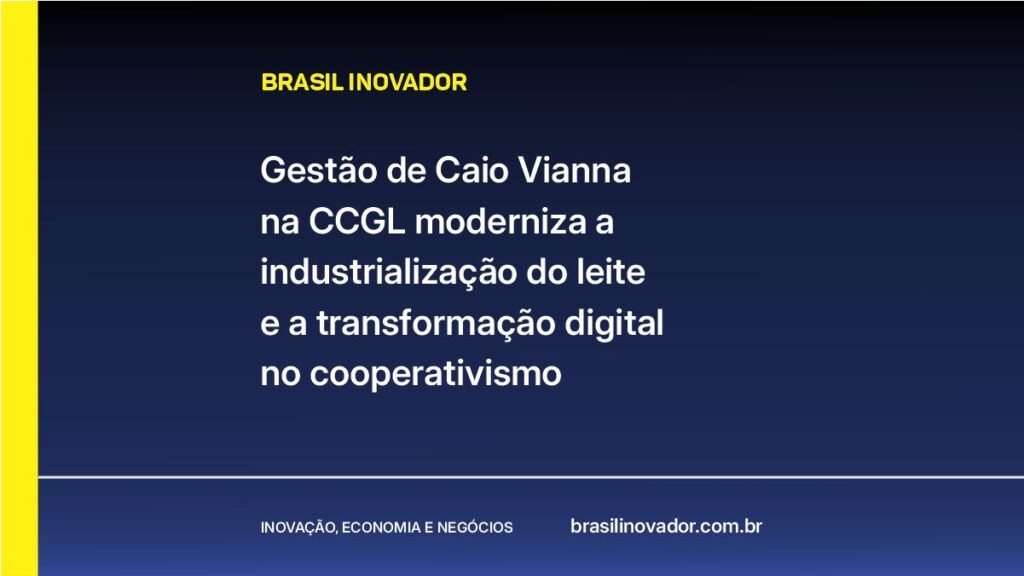 BRASIL INOVADOR

Gestão de Caio Vianna na CCGL moderniza a industrialização do leite e a transformação digital no cooperativismo

INOVAÇÃO, ECONOMIA E NEGÓCIOS

brasilinovador.com.br